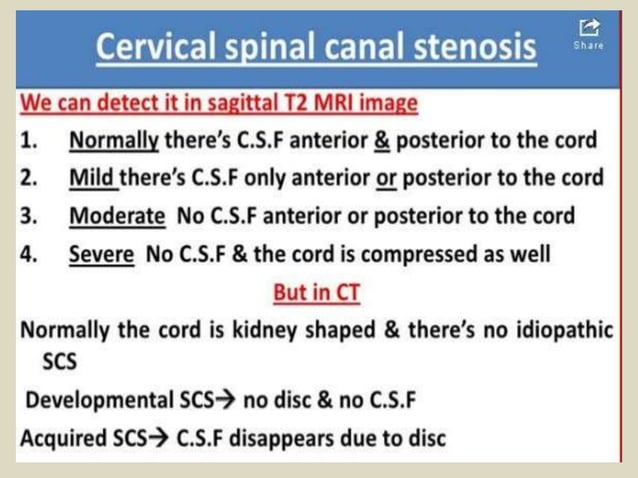 Cervical spinal canal stenosis

Share

We can detect it in sagittal T2 MRI image

1. Normally there's C.S.F anterior & posterior to the cord
2. Mild there's C.S.F only anterior or posterior to the cord
3. Moderate No C.S.F anterior or posterior to the cord
4. Severe No C.S.F & the cord is compressed as well

But in CT

Normally the cord is kidney shaped & there's no idiopathic SCS

Developmental SCS→ no disc & no C.S.F

Acquired SCS→ C.S.F disappears due to disc